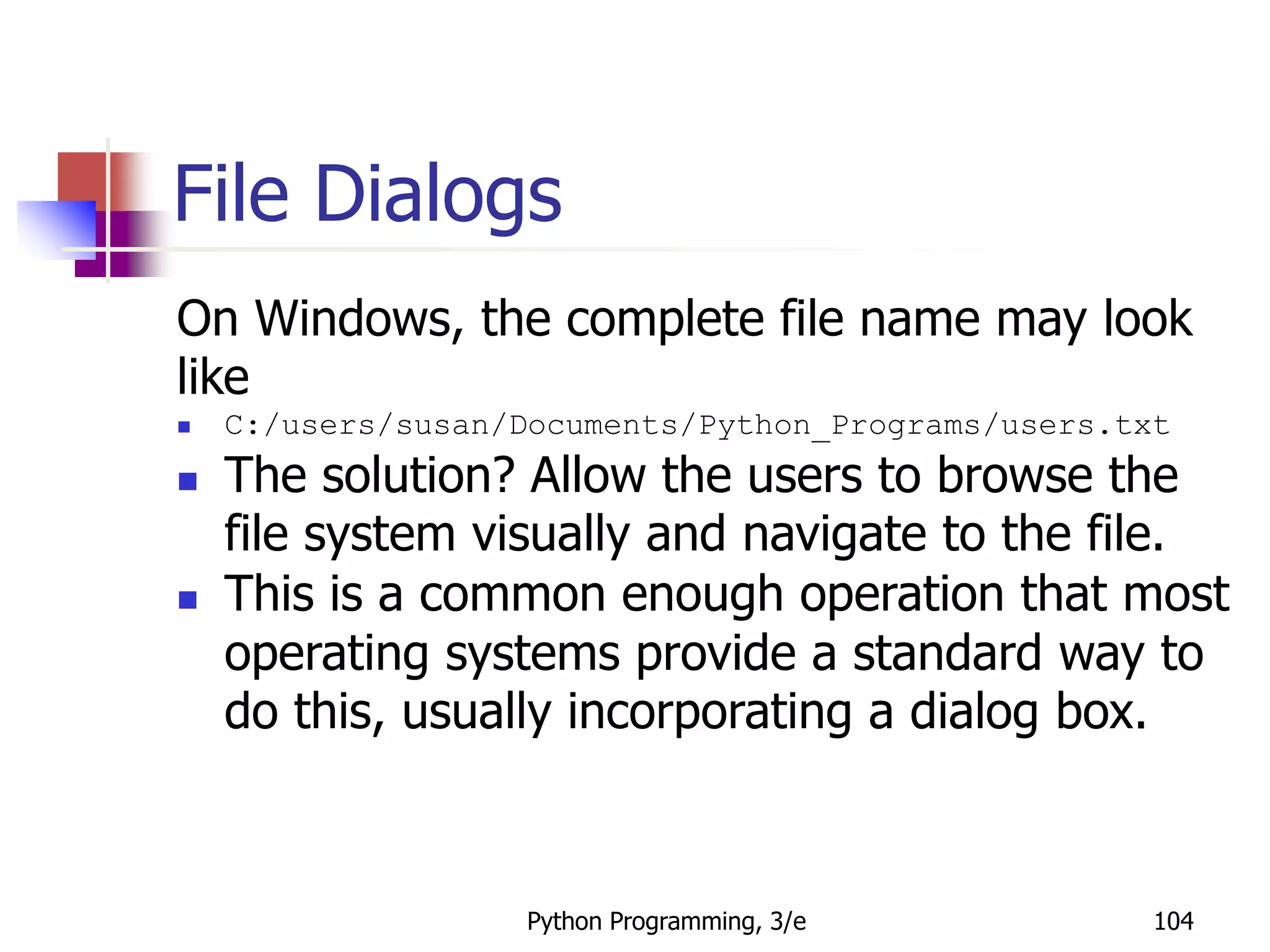 File Dialogs

On Windows, the complete file name may look like

- C:/users/susan/Documents/Python_Programs/users.txt
- The solution? Allow the users to browse the file system visually and navigate to the file.
- This is a common enough operation that most operating systems provide a standard way to do this, usually incorporating a dialog box.

Python Programming, 3/e

104